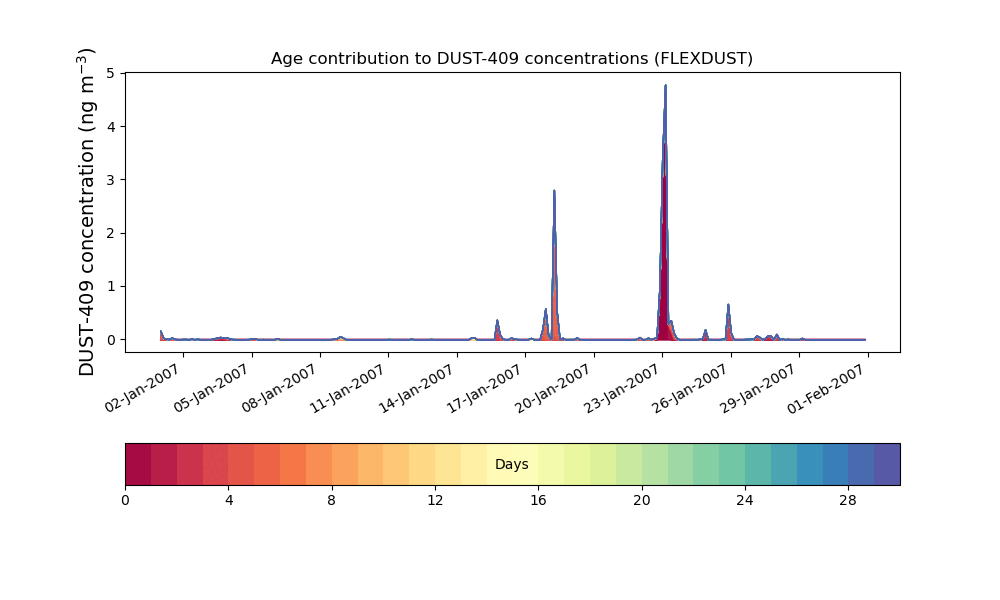 Age contribution to DUST-409 concentrations (FLEXDUST)

DUST-409 concentration (ng m$^{-3}$)

5
4
3
2
1
0

02-Jan-2007
05-Jan-2007
08-Jan-2007
11-Jan-2007
14-Jan-2007
17-Jan-2007
20-Jan-2007
23-Jan-2007
26-Jan-2007
29-Jan-2007
01-Feb-2007

Days

0
4
8
12
16
20
24
28